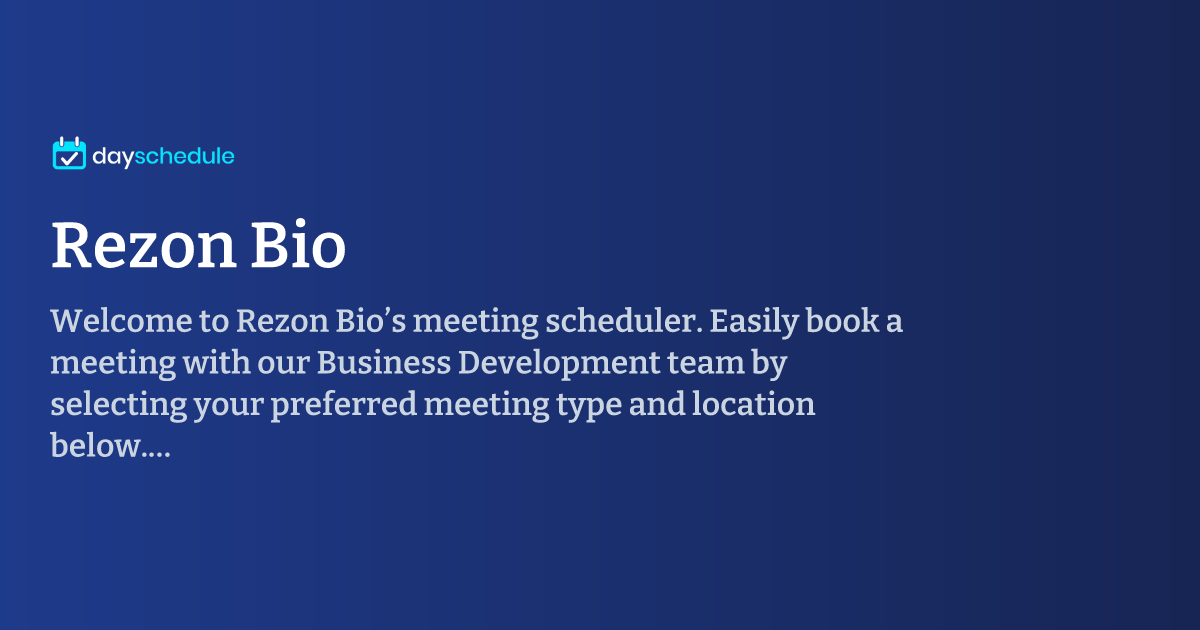 dayschedule

Rezon Bio

Welcome to Rezon Bio’s meeting scheduler. Easily book a meeting with our Business Development team by selecting your preferred meeting type and location below....